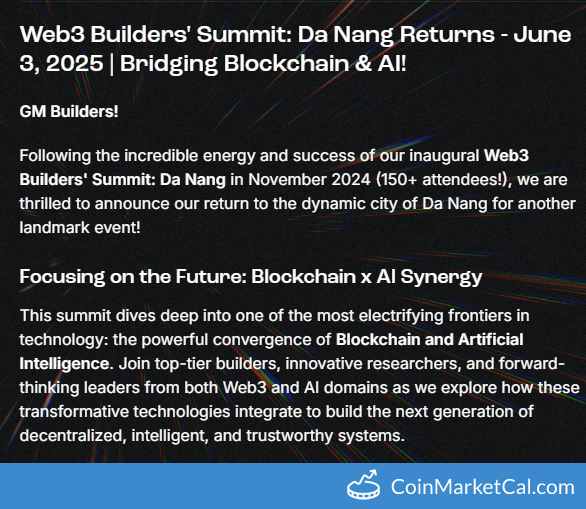 Web3 Builders' Summit: Da Nang Returns - June 3, 2025 | Bridging Blockchain & AI!

GM Builders!

Following the incredible energy and success of our inaugural Web3 Builders' Summit: Da Nang in November 2024 (150+ attendees!), we are thrilled to announce our return to the dynamic city of Da Nang for another landmark event!

Focusing on the Future: Blockchain x AI Synergy

This summit dives deep into one of the most electrifying frontiers in technology: the powerful convergence of Blockchain and Artificial Intelligence. Join top-tier builders, innovative researchers, and forward-thinking leaders from both Web3 and AI domains as we explore how these transformative technologies integrate to build the next generation of decentralized, intelligent, and trustworthy systems.

CoinMarketCal.com